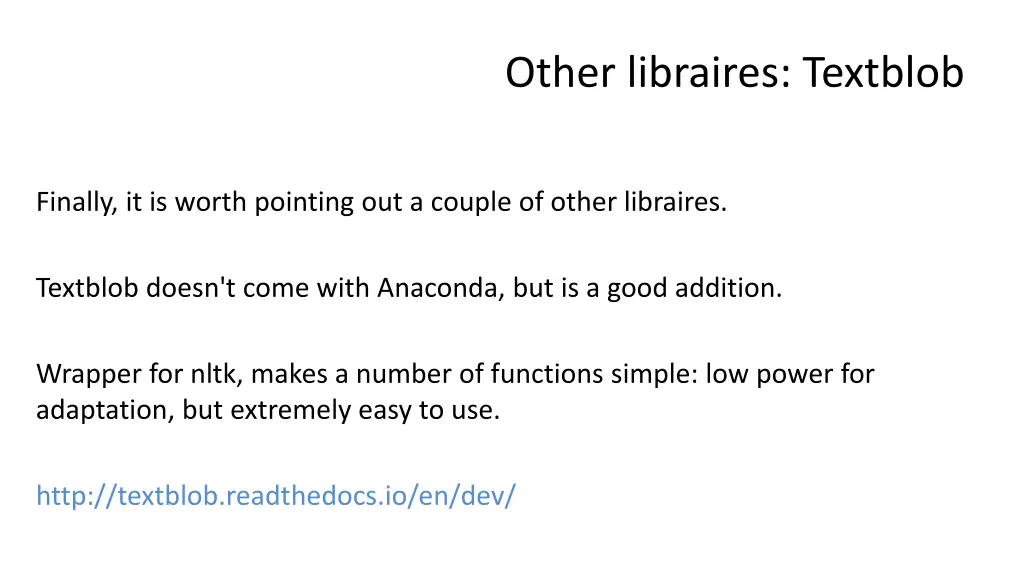 Other libraires: Textblob

Finally, it is worth pointing out a couple of other libraires.

Textblob doesn't come with Anaconda, but is a good addition.

Wrapper for nltk, makes a number of functions simple: low power for adaptation, but extremely easy to use.

http://textblob.readthedocs.io/en/dev/